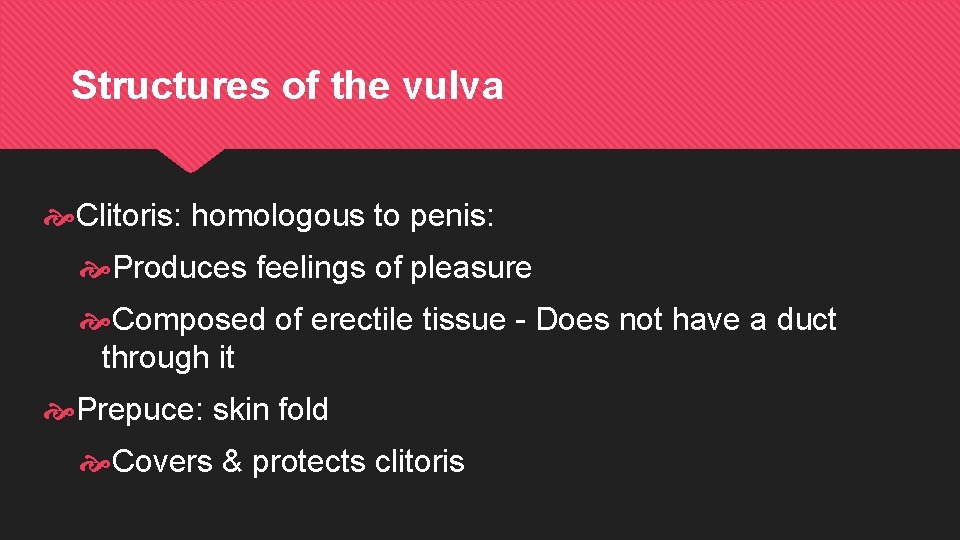 Structures of the vulva

Clitoris: homologous to penis:

Produces feelings of pleasure

Composed of erectile tissue - Does not have a duct through it

Prepuce: skin fold

Covers & protects clitoris